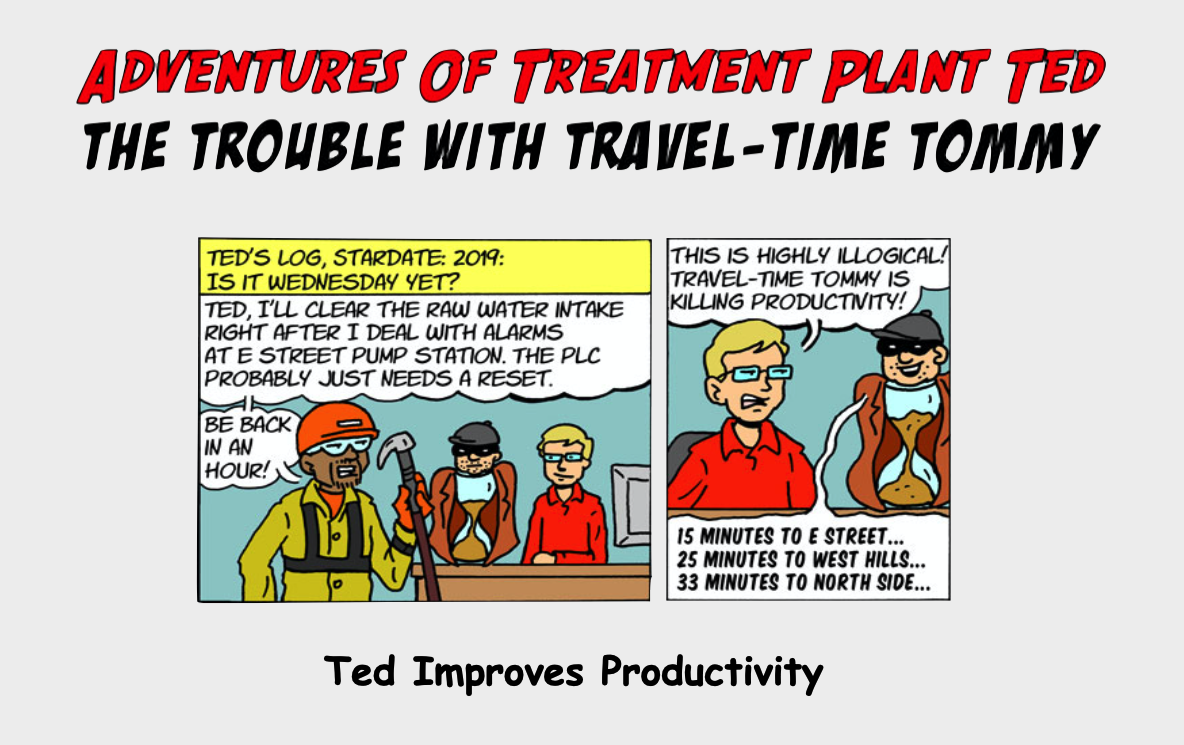 ADVENTURES OF TREATMENT PLANT TED
THE TROUBLE WITH TRAVEL-TIME TOMMY

TED'S LOG, STARDATE: 2019:
IS IT WEDNESDAY YET?

TED, I'LL CLEAR THE RAW WATER INTAKE RIGHT AFTER I DEAL WITH ALARMS AT E STREET PUMP STATION. THE PLC PROBABLY JUST NEEDS A RESET.

BE BACK IN AN HOUR!

THIS IS HIGHLY ILLOGICAL! TRAVEL-TIME TOMMY IS KILLING PRODUCTIVITY!

15 MINUTES TO E STREET...
25 MINUTES TO WEST HILLS...
33 MINUTES TO NORTH SIDE...

Ted Improves Productivity